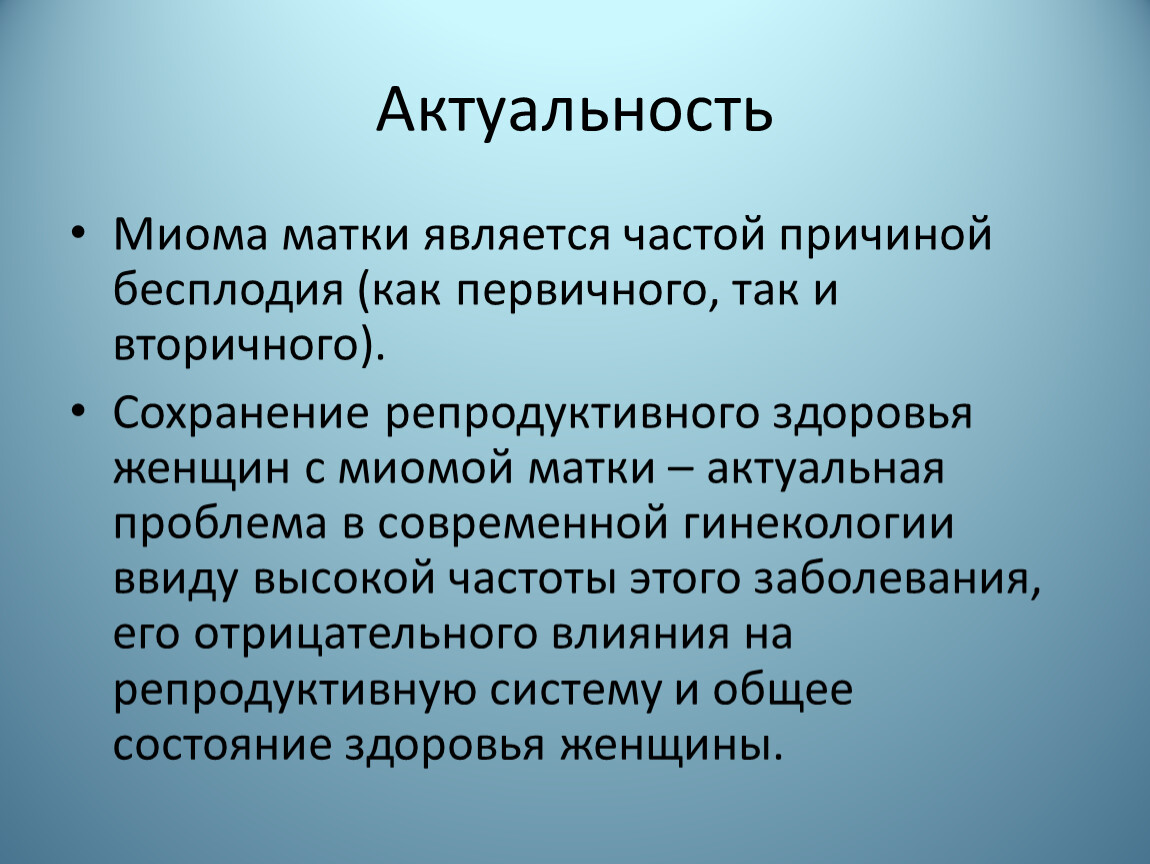 Актуальность

• Миома матки является частой причиной бесплодия (как первичного, так и вторичного).

• Сохранение репродуктивного здоровья женщин с миомой матки – актуальная проблема в современной гинекологии ввиду высокой частоты этого заболевания, его отрицательного влияния на репродуктивную систему и общее состояние здоровья женщины.